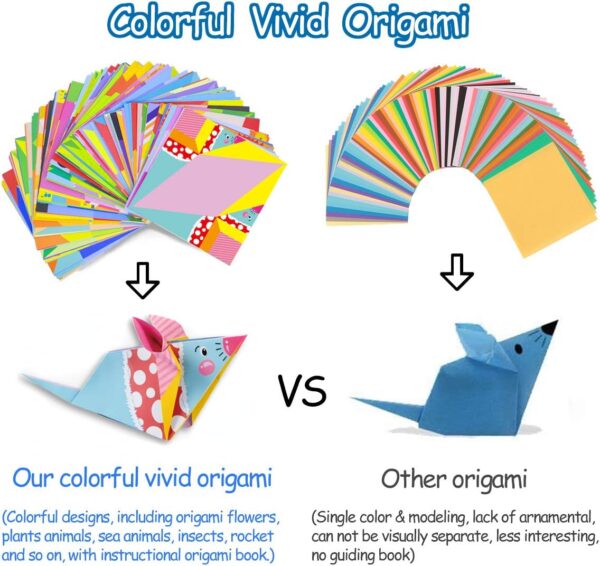 Colorful Vivid Origami

VS

Our colorful vivid origami

(Colorful designs, including origami flowers, plants animals, sea animals, insects, rocket and so on, with instructional origami book.)

Other origami

(Single color & modeling, lack of arnamental, can not be visually separate, less interesting, no guiding book)